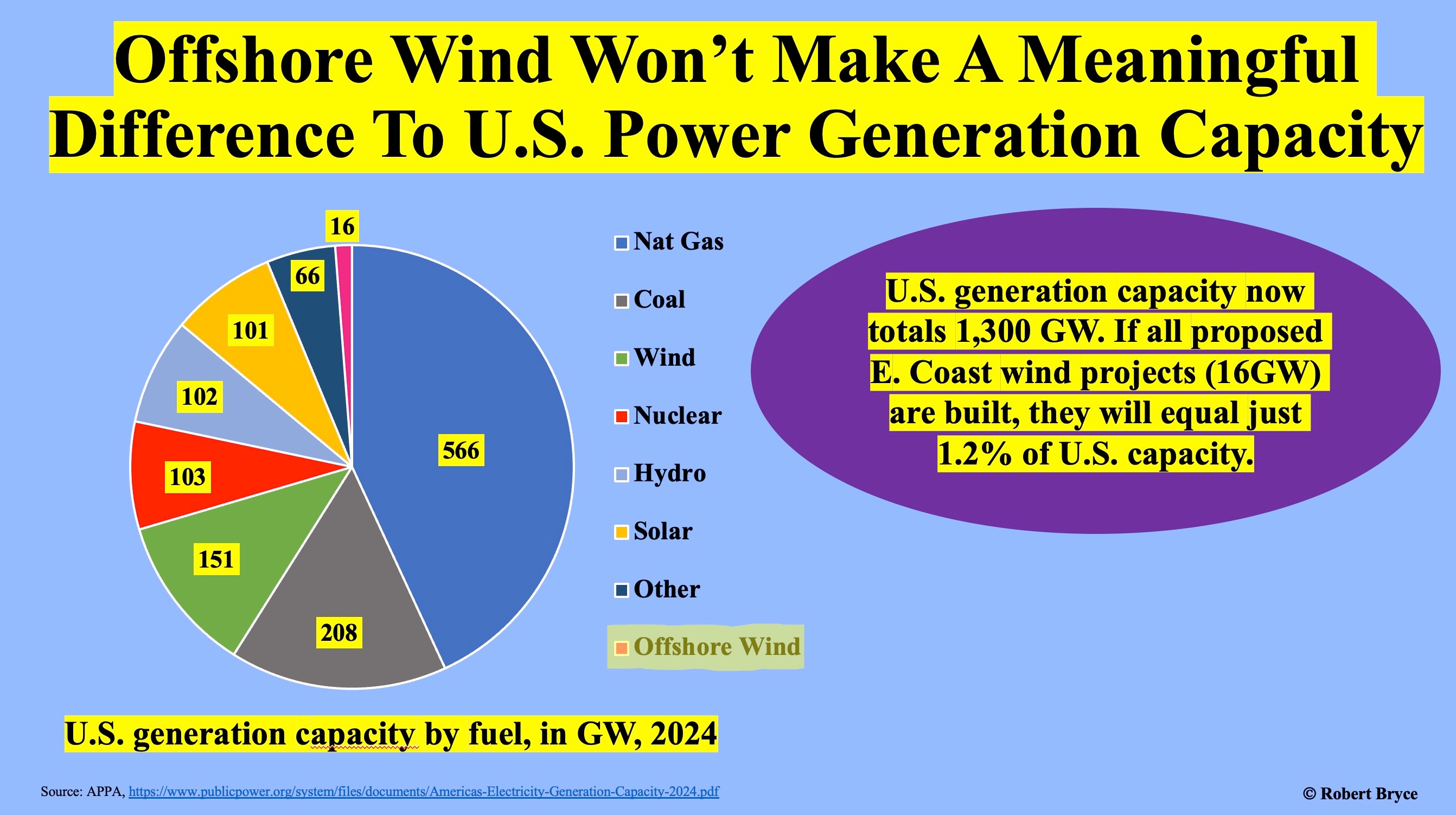 Offshore Wind Won't Make A Meaningful Difference To U.S. Power Generation Capacity

16
66
101
102
103
151
208
566

Nat Gas
Coal
Wind
Nuclear
Hydro
Solar
Other
Offshore Wind

U.S. generation capacity now totals 1,300 GW. If all proposed E. Coast wind projects (16GW) are built, they will equal just 1.2% of U.S. capacity.

U.S. generation capacity by fuel, in GW, 2024

Source: APPA, https://www.publicpower.org/system/files/documents/Americas-Electricity-Generation-Capacity-2024.pdf

© Robert Bryce